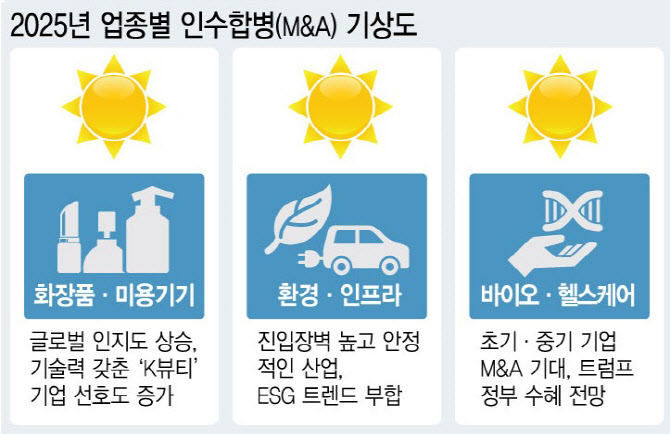 2025년 업종별 인수합병(M&A) 기상도

화장품 · 미용기기

글로벌 인지도 상승, 기술력 갖춘 'K뷰티' 기업 선호도 증가

환경 · 인프라

진입장벽 높고 안정적인 산업, ESG 트렌드 부합

바이오 · 헬스케어

초기 · 중기 기업 M&A 기대, 트럼프 정부 수혜 전망